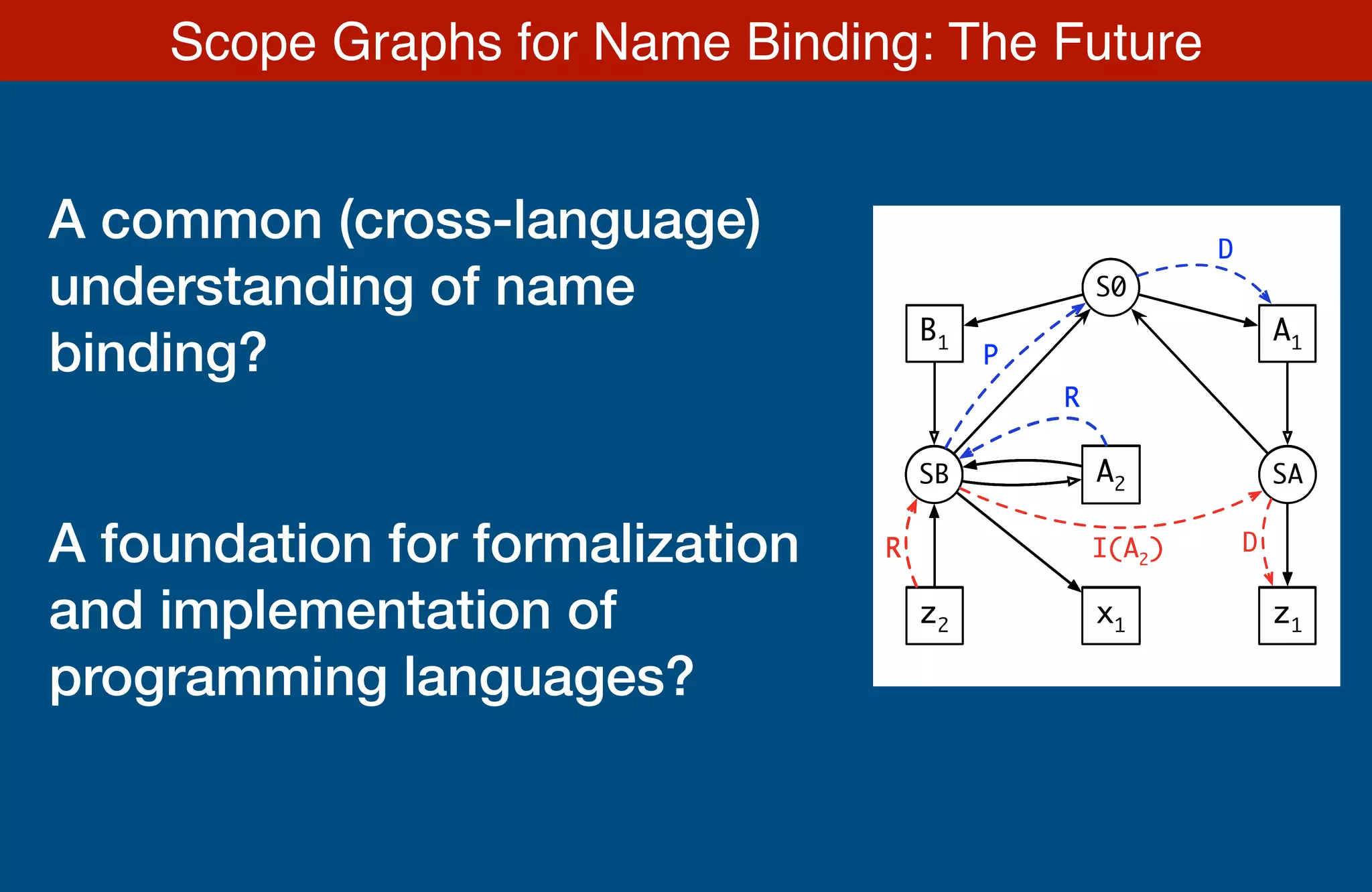 Scope Graphs for Name Binding: The Future

A common (cross-language) understanding of name binding?

A foundation for formalization and implementation of programming languages?

D
S0
$B_1$
$A_1$
P
R
SB
$A_2$
SA
R
$I(A_2)$
D
$z_2$
$x_1$
$z_1$